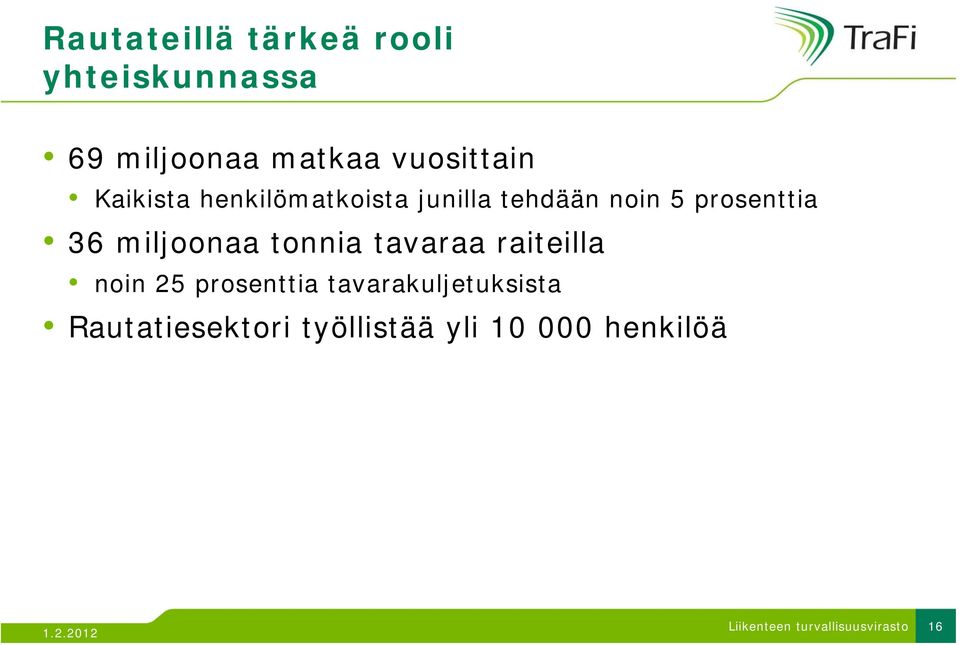 Rautateillä tärkeä rooli yhteiskunnassa

TraFi

• 69 miljoonaa matkaa vuosittain
  • Kaikista henkilömatkoista junilla tehdään noin 5 prosenttia
• 36 miljoonaa tonnia tavaraa raiteilla
  • noin 25 prosenttia tavarakuljetuksista
• Rautatiesektori työllistää yli 10 000 henkilöä

1.2.2012

Liikenteen turvallisuusvirasto 16